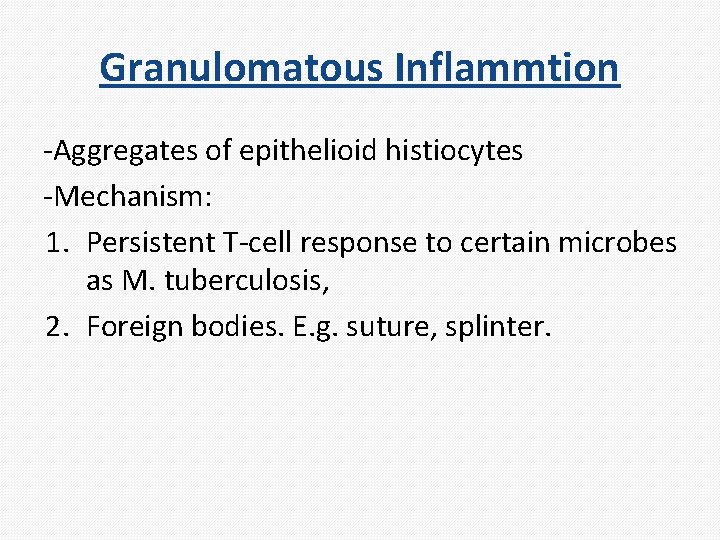 Granulomatous Inflammtion

-Aggregates of epithelioid histiocytes

-Mechanism:

1. Persistent T-cell response to certain microbes as M. tuberculosis,
2. Foreign bodies. E.g. suture, splinter.